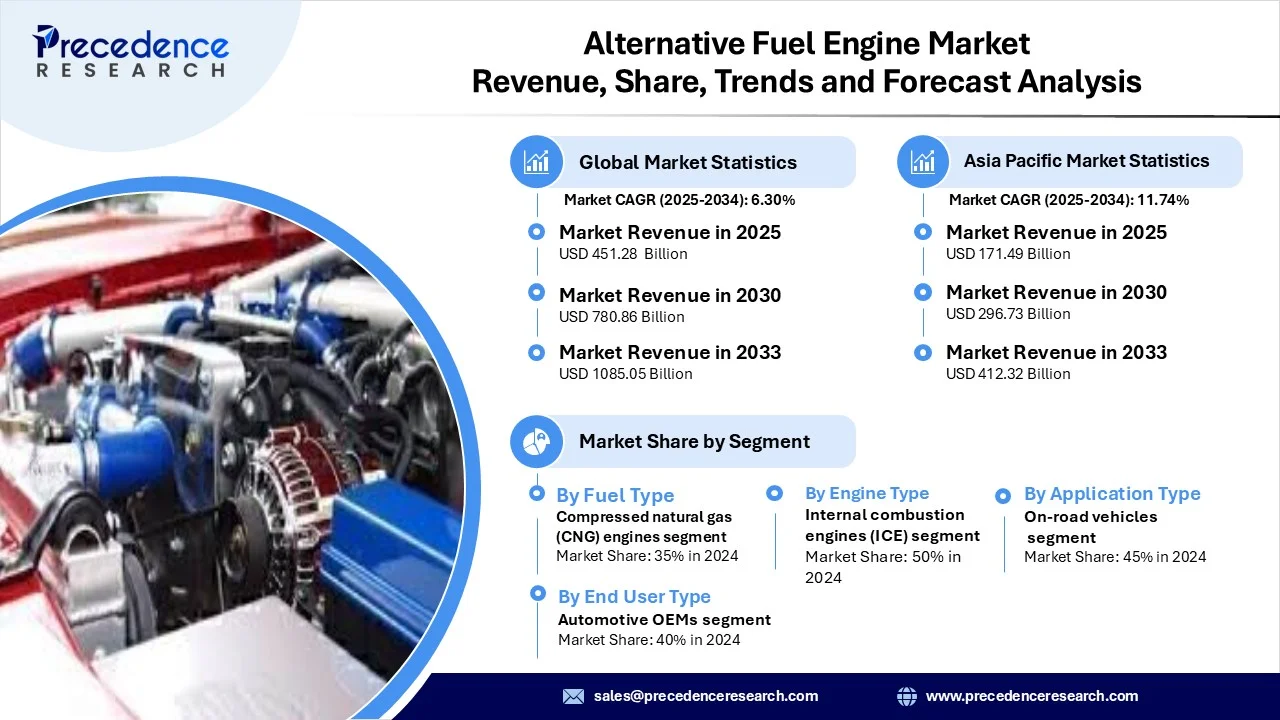 Precedence
RESEARCH

Alternative Fuel Engine Market
Revenue, Share, Trends and Forecast Analysis

Global Market Statistics
Market CAGR (2025-2034): 6.30%
Market Revenue in 2025
USD 451.28 Billion
Market Revenue in 2030
USD 780.86 Billion
Market Revenue in 2033
USD 1085.05 Billion

Asia Pacific Market Statistics
Market CAGR (2025-2034): 11.74%
Market Revenue in 2025
USD 171.49 Billion
Market Revenue in 2030
USD 296.73 Billion
Market Revenue in 2033
USD 412.32 Billion

Market Share by Segment

By Fuel Type
Compressed natural gas (CNG) engines segment
Market Share: 35% in 2024

By Engine Type
Internal combustion engines (ICE) segment
Market Share: 50% in 2024

By Application Type
On-road vehicles segment
Market Share: 45% in 2024

By End User Type
Automotive OEMs segment
Market Share: 40% in 2024

sales@precedenceresearch.com
www.precedenceresearch.com